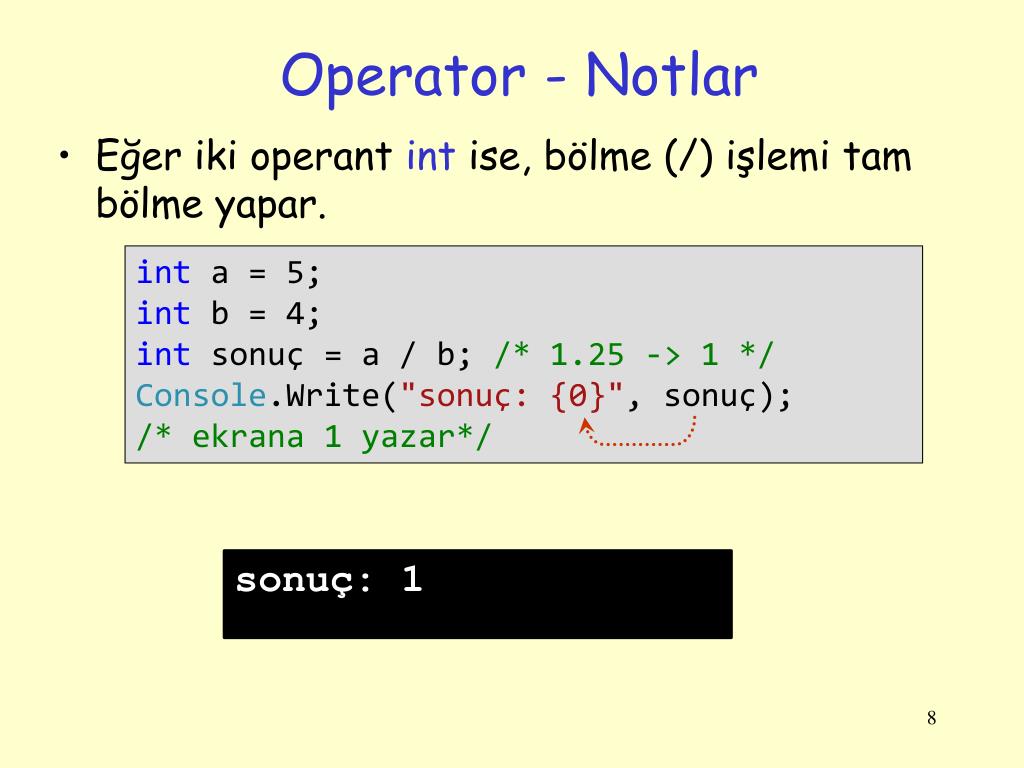 Operator - Notlar

• Eğer iki operant int ise, bölme (/) işlemi tam bölme yapar.

int a = 5;
int b = 4;
int sonuç = a / b; /* 1.25 -> 1 */
Console.Write("sonuç: {0}", sonuç);
/* ekrana 1 yazar*/

sonuç: 1

8